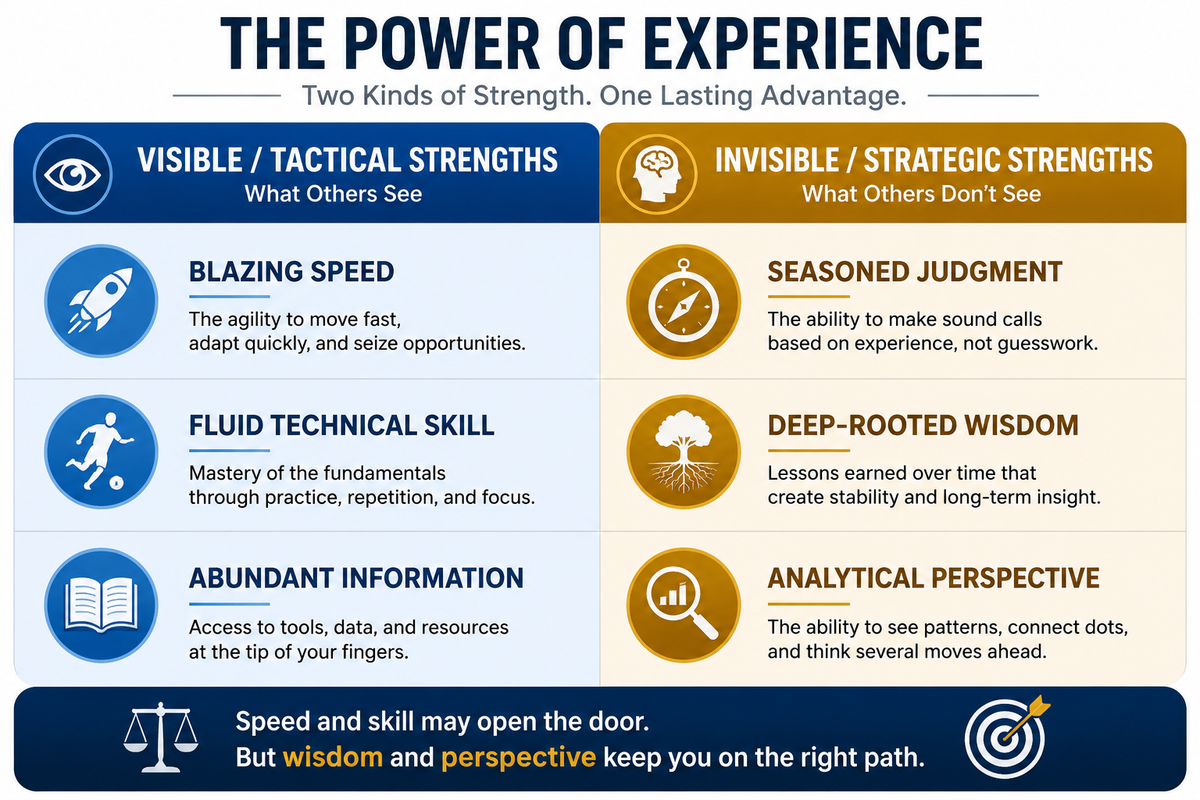 THE POWER OF EXPERIENCE

Two Kinds of Strength. One Lasting Advantage.

VISIBLE / TACTICAL STRENGTHS
What Others See

BLAZING SPEED
The agility to move fast, adapt quickly, and seize opportunities.

FLUID TECHNICAL SKILL
Mastery of the fundamentals through practice, repetition, and focus.

ABUNDANT INFORMATION
Access to tools, data, and resources at the tip of your fingers.

INVISIBLE / STRATEGIC STRENGTHS
What Others Don't See

SEASONED JUDGMENT
The ability to make sound calls based on experience, not guesswork.

DEEP-ROOTED WISDOM
Lessons earned over time that create stability and long-term insight.

ANALYTICAL PERSPECTIVE
The ability to see patterns, connect dots, and think several moves ahead.

Speed and skill may open the door.
But wisdom and perspective keep you on the right path.